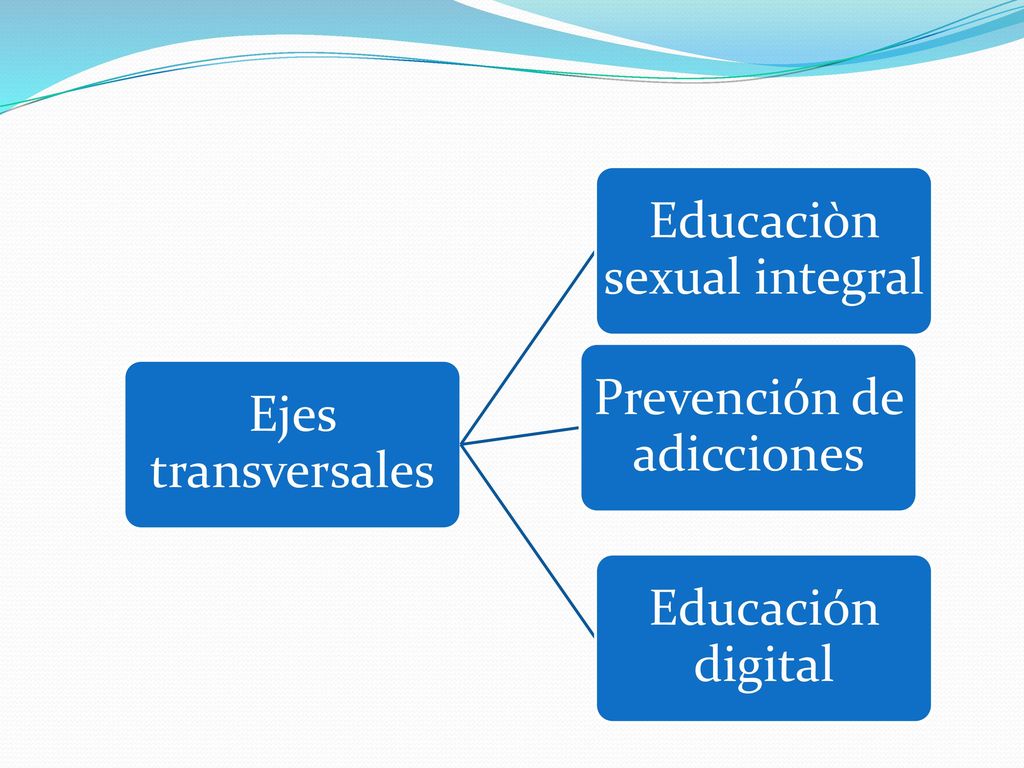 Ejes transversales

Educaciòn sexual integral

Prevención de adicciones

Educación digital